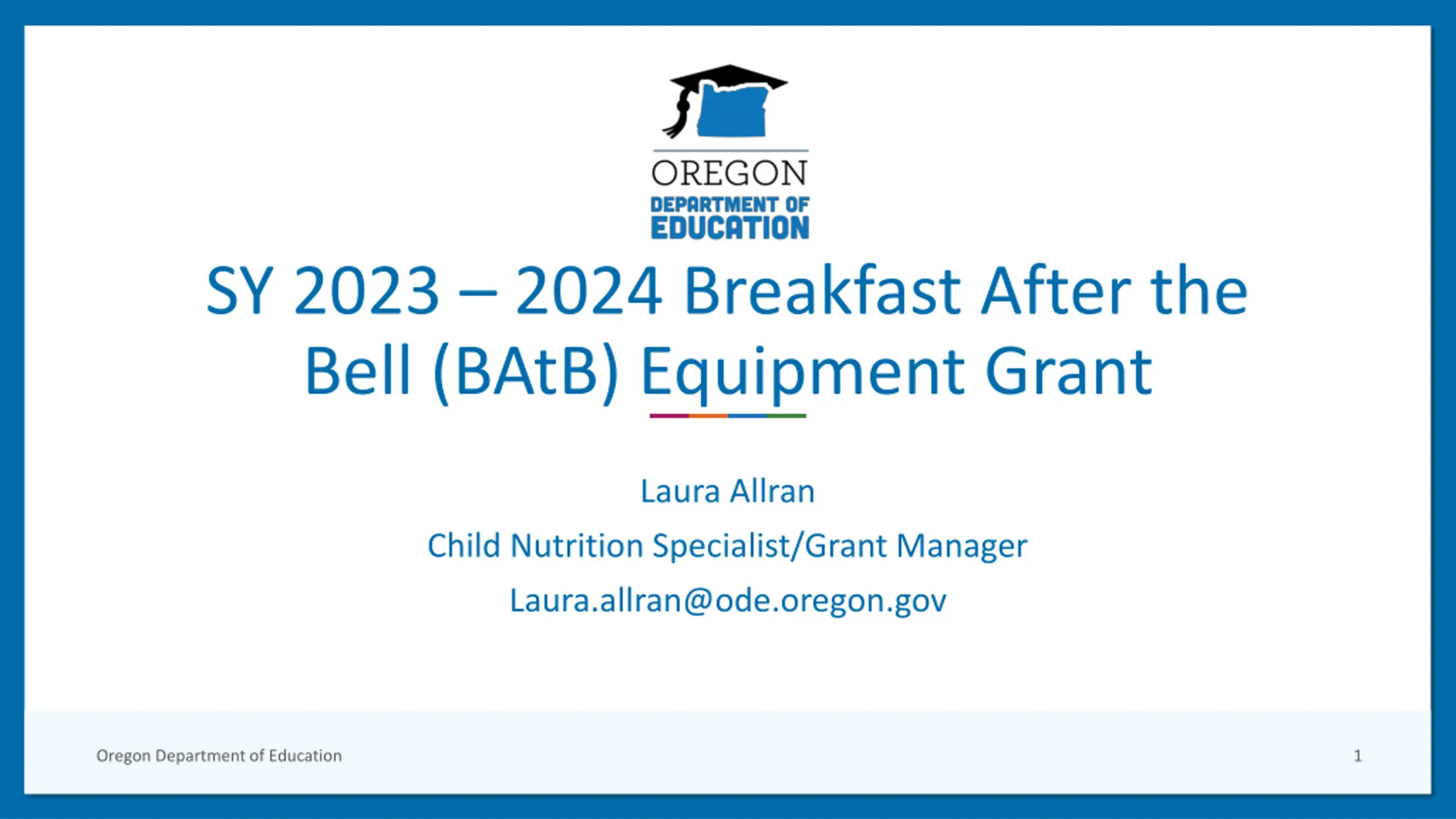 OREGON
DEPARTMENT OF
EDUCATION

SY 2023 – 2024 Breakfast After the Bell (BAtB) Equipment Grant

Laura Allran

Child Nutrition Specialist/Grant Manager

Laura.allran@ode.oregon.gov

Oregon Department of Education

1